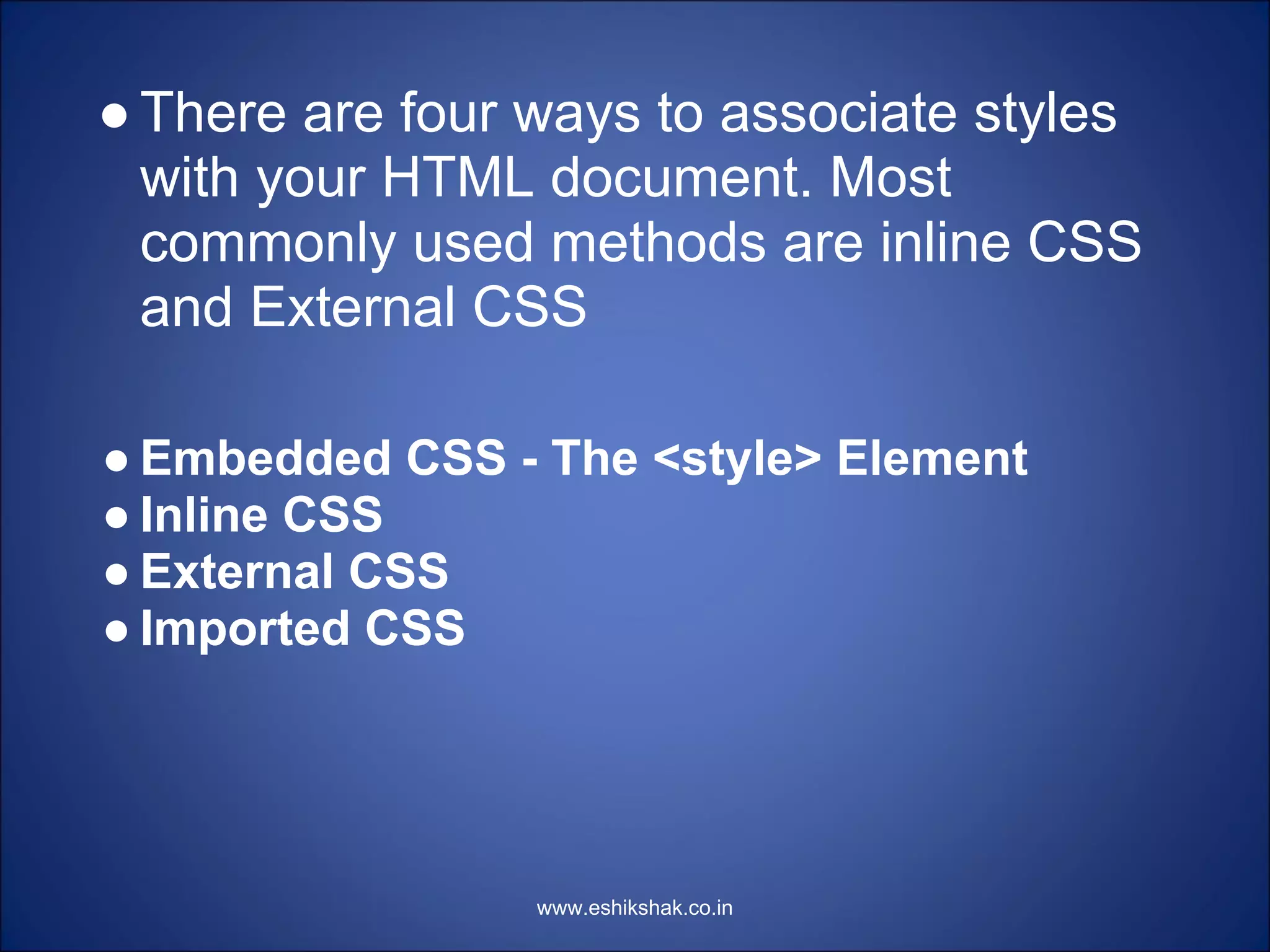 ● There are four ways to associate styles with your HTML document. Most commonly used methods are inline CSS and External CSS

● Embedded CSS - The <style> Element
● Inline CSS
● External CSS
● Imported CSS

www.eshikshak.co.in